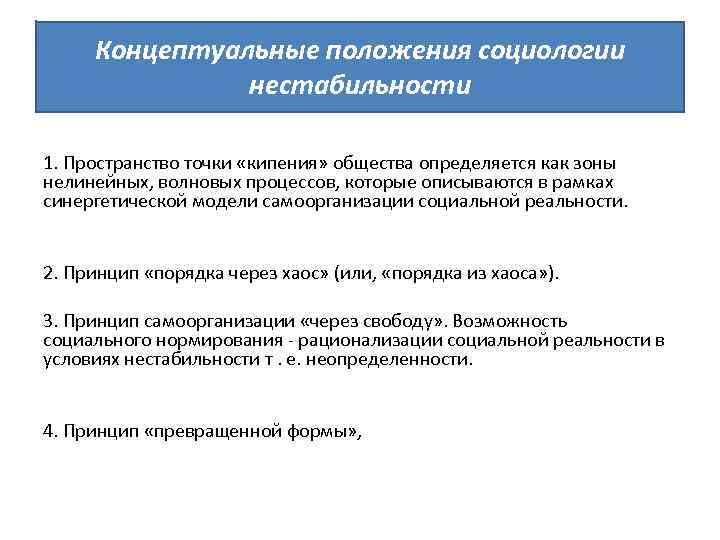 Концептуальные положения социологии нестабильности

1. Пространство точки «кипения» общества определяется как зоны нелинейных, волновых процессов, которые описываются в рамках синергетической модели самоорганизации социальной реальности.

2. Принцип «порядка через хаос» (или, «порядка из хаоса»).

3. Принцип самоорганизации «через свободу». Возможность социального нормирования - рационализации социальной реальности в условиях нестабильности т . е. неопределенности.

4. Принцип «превращенной формы»,